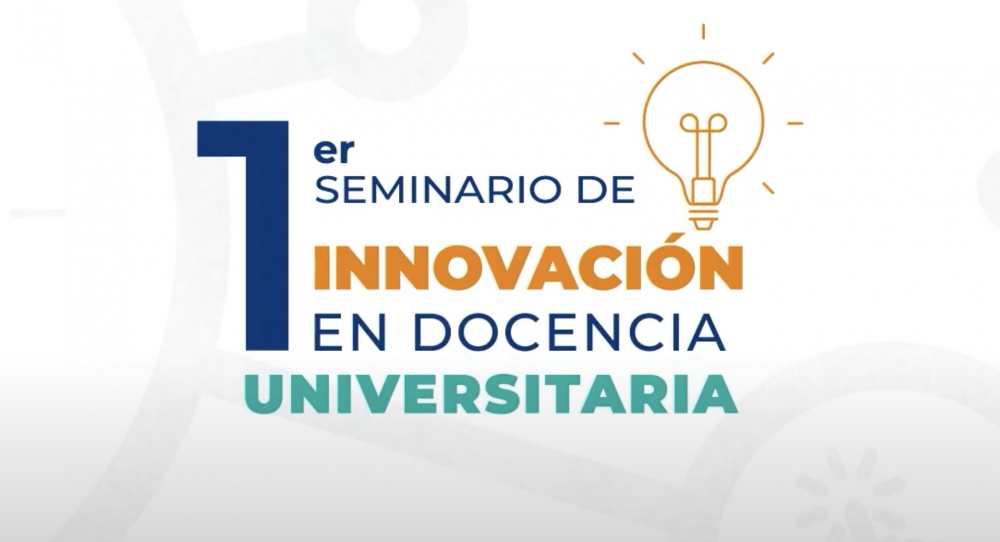 1er SEMINARIO DE
INNOVACIÓN
EN DOCENCIA
UNIVERSITARIA